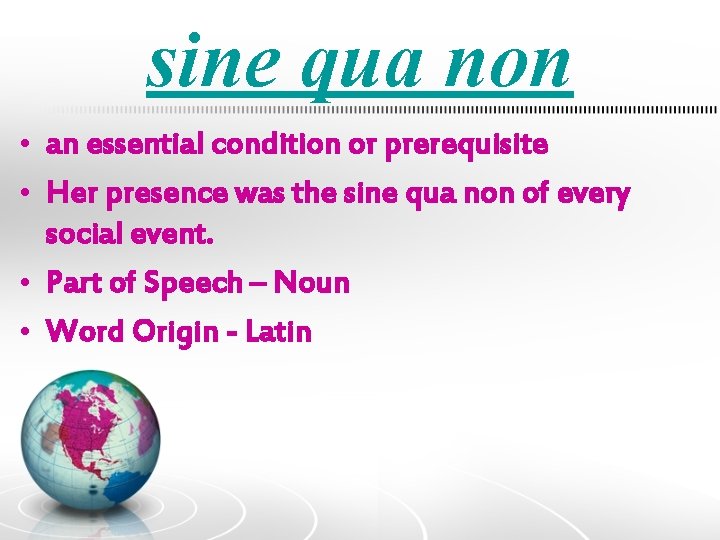 sine qua non

• an essential condition or prerequisite
• Her presence was the sine qua non of every social event.
• Part of Speech – Noun
• Word Origin - Latin